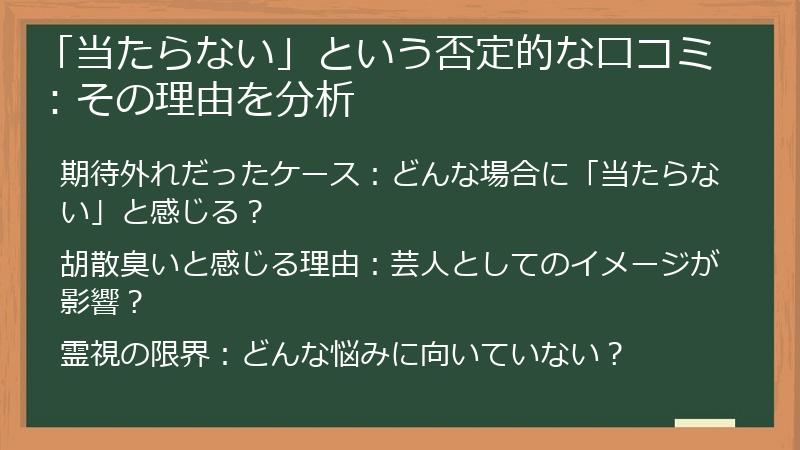 「当たらない」という否定的な口コミ：その理由を分析

期待外れだったケース：どんな場合に「当たらない」と感じる？

胡散臭いと感じる理由：芸人としてのイメージが影響？

霊視の限界：どんな悩みに向いていない？